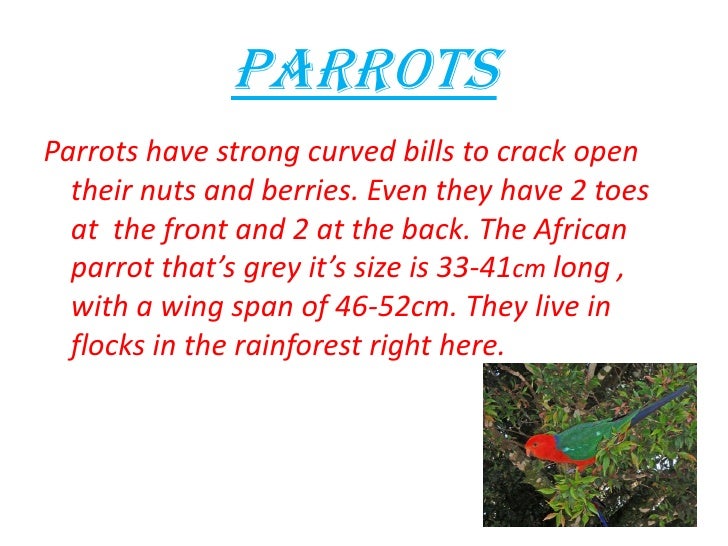 PARROTS

Parrots have strong curved bills to crack open their nuts and berries. Even they have 2 toes at the front and 2 at the back. The African parrot that's grey it's size is 33-41cm long , with a wing span of 46-52cm. They live in flocks in the rainforest right here.